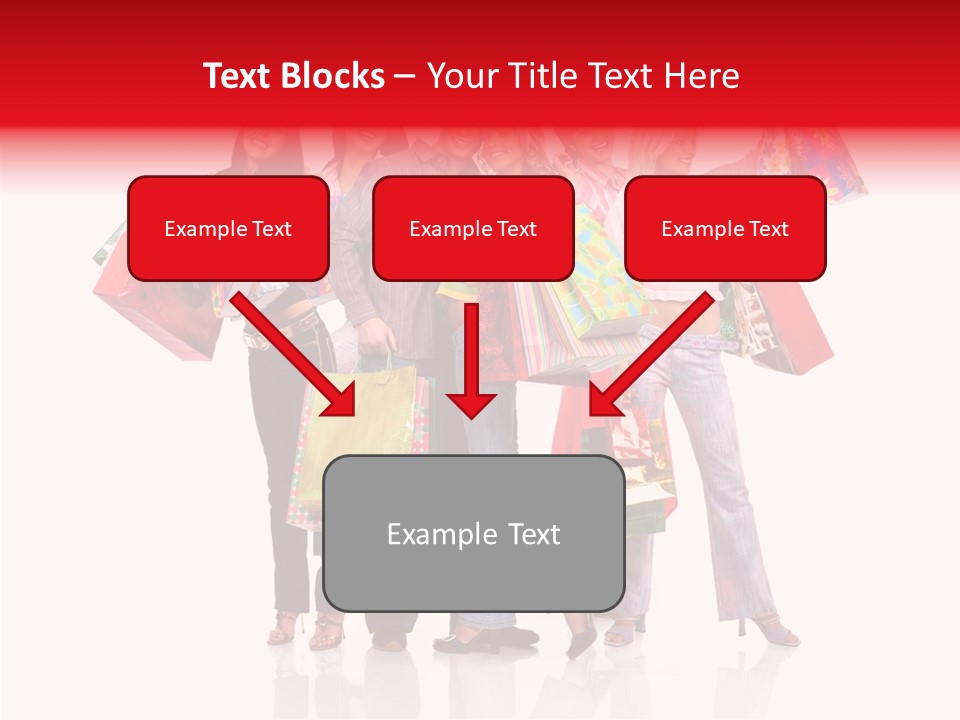 Text Blocks – Your Title Text Here

Example Text

Example Text

Example Text

Example Text